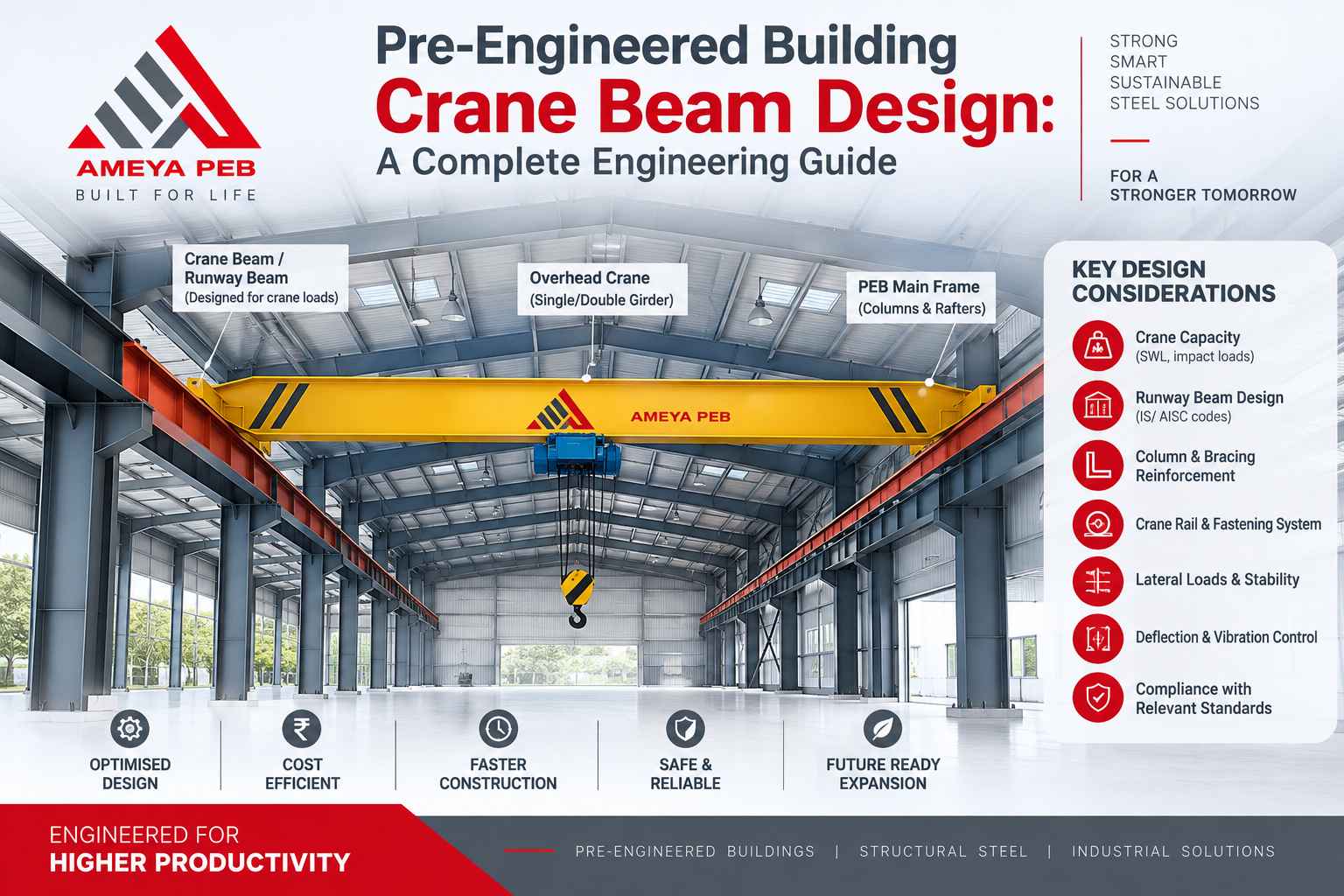 AMEYA PEB
BUILT FOR LIFE

Pre-Engineered Building
Crane Beam Design:
A Complete Engineering Guide

STRONG
SMART
SUSTAINABLE
STEEL SOLUTIONS

FOR A
STRONGER TOMORROW

Crane Beam / Runway Beam
(Designed for crane loads)

Overhead Crane
(Single/Double Girder)

PEB Main Frame
(Columns & Rafters)

AMEYA PEB

KEY DESIGN CONSIDERATIONS

Crane Capacity
(SWL, impact loads)

Runway Beam Design
(IS/ AISC codes)

Column & Bracing Reinforcement

Crane Rail & Fastening System

Lateral Loads & Stability

Deflection & Vibration Control

Compliance with Relevant Standards

OPTIMISED DESIGN

COST EFFICIENT

FASTER CONSTRUCTION

SAFE & RELIABLE

FUTURE READY EXPANSION

ENGINEERED FOR
HIGHER PRODUCTIVITY

PRE-ENGINEERED BUILDINGS | STRUCTURAL STEEL | INDUSTRIAL SOLUTIONS